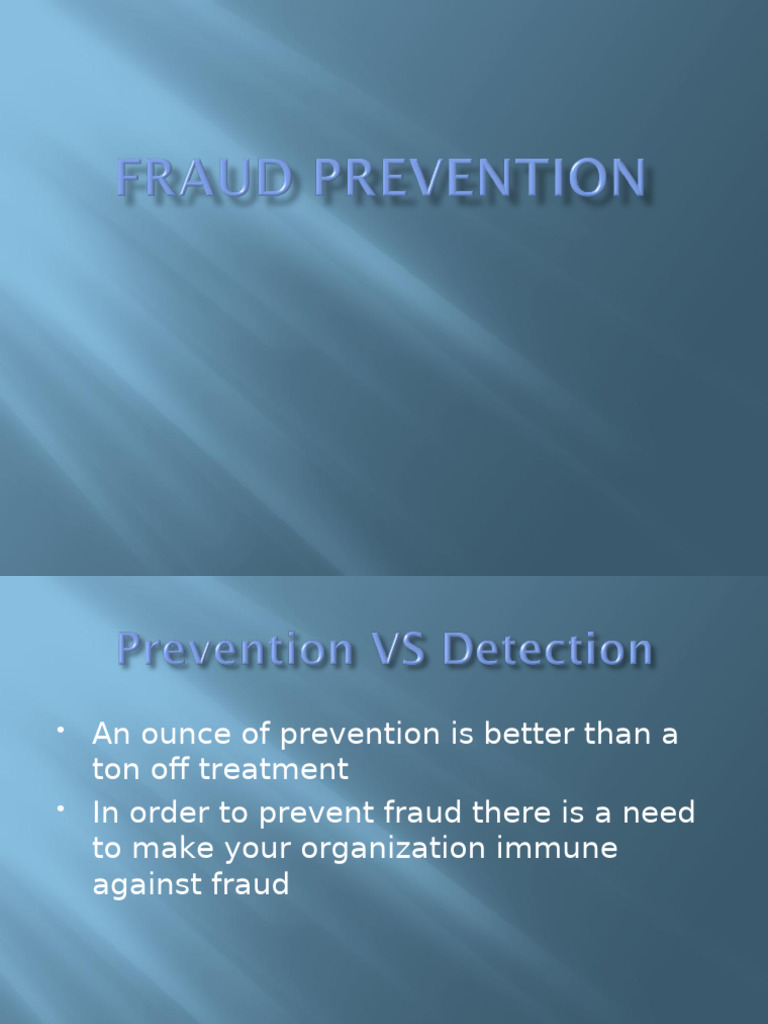 FRAUD PREVENTION

Prevention VS Detection

• An ounce of prevention is better than a ton off treatment
• In order to prevent fraud there is a need to make your organization immune against fraud